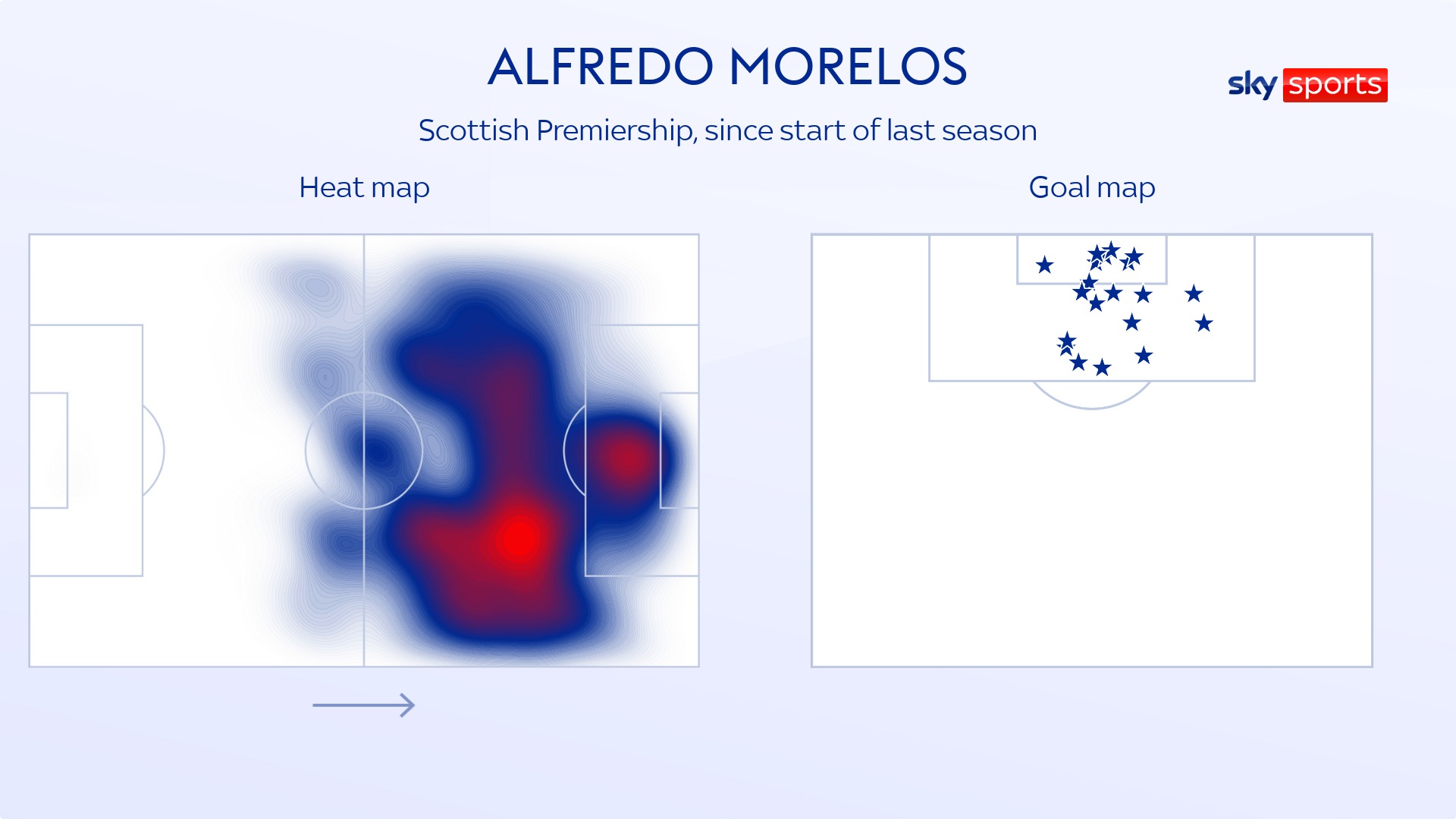 ALFREDO MORELOS

sky sports

Scottish Premiership, since start of last season

Heat map

Goal map